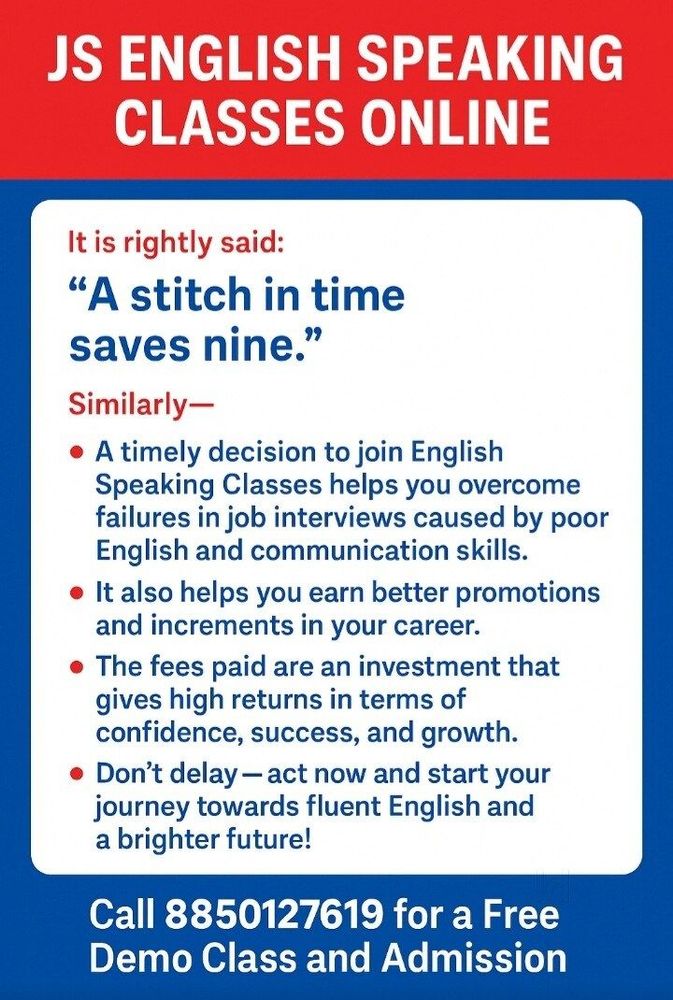 JS ENGLISH SPEAKING CLASSES ONLINE

It is rightly said:

"A stitch in time saves nine."

Similarly—

• A timely decision to join English Speaking Classes helps you overcome failures in job interviews caused by poor English and communication skills.
• It also helps you earn better promotions and increments in your career.
• The fees paid are an investment that gives high returns in terms of confidence, success, and growth.
• Don't delay—act now and start your journey towards fluent English and a brighter future!

Call 8850127619 for a Free Demo Class and Admission